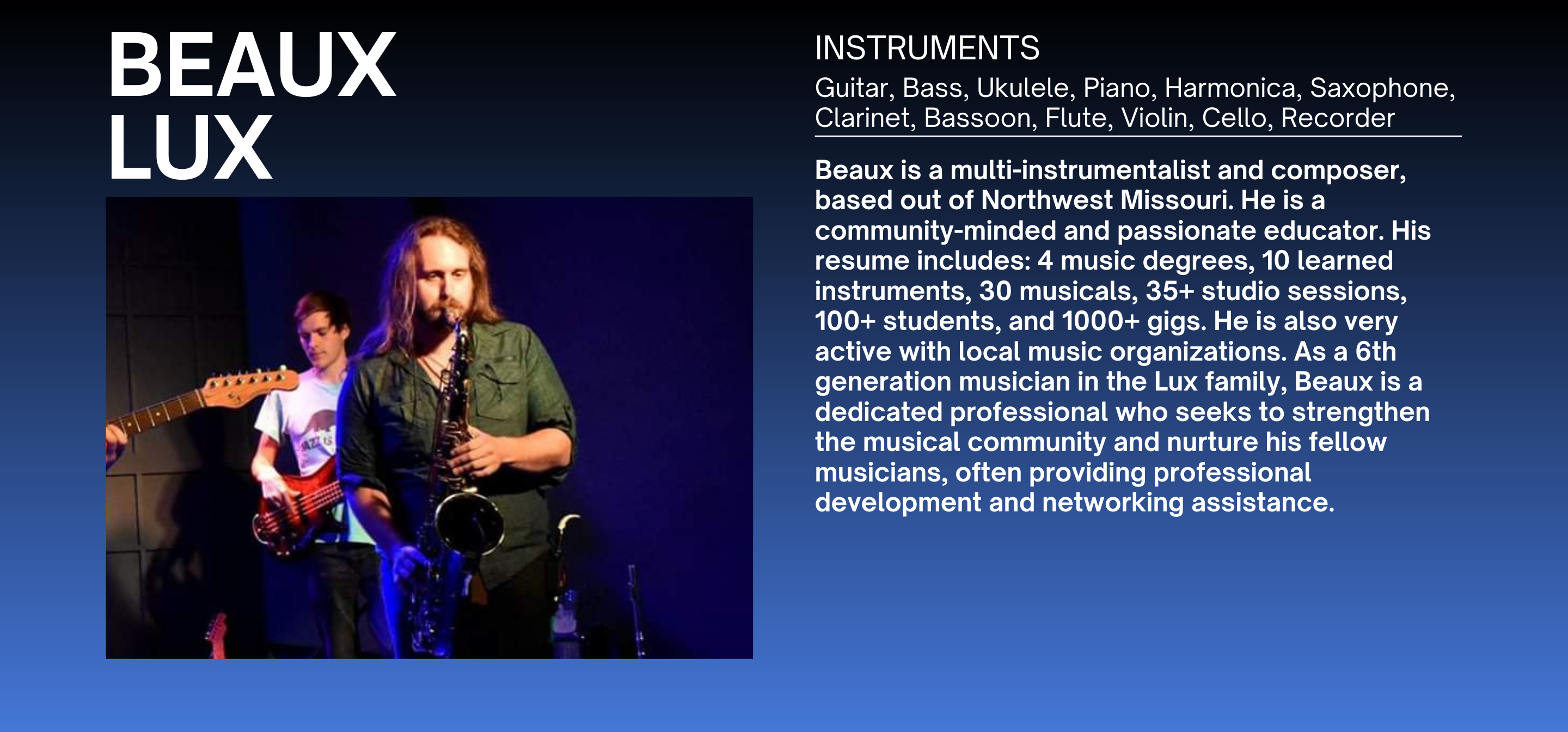 BEAUX
LUX

INSTRUMENTS

Guitar, Bass, Ukulele, Piano, Harmonica, Saxophone, Clarinet, Bassoon, Flute, Violin, Cello, Recorder

Beaux is a multi-instrumentalist and composer, based out of Northwest Missouri. He is a community-minded and passionate educator. His resume includes: 4 music degrees, 10 learned instruments, 30 musicals, 35+ studio sessions, 100+ students, and 1000+ gigs. He is also very active with local music organizations. As a 6th generation musician in the Lux family, Beaux is a dedicated professional who seeks to strengthen the musical community and nurture his fellow musicians, often providing professional development and networking assistance.